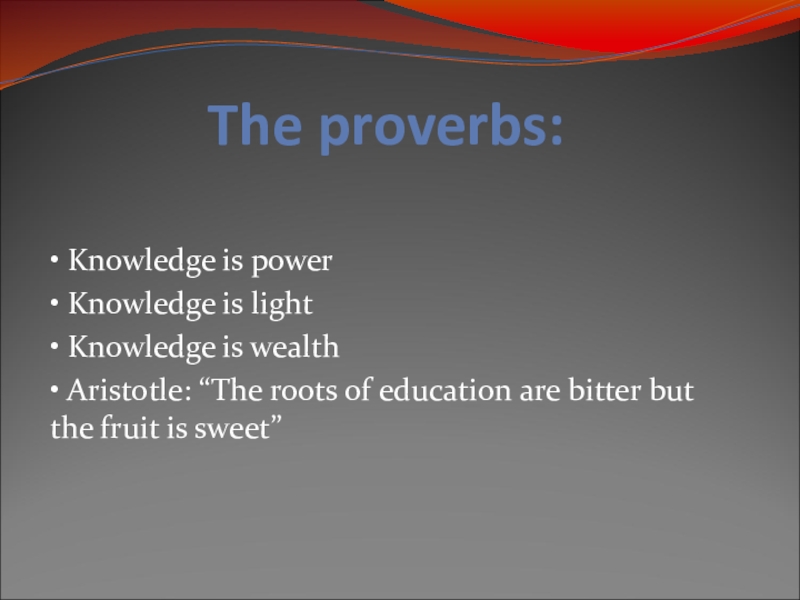 The proverbs:

• Knowledge is power
• Knowledge is light
• Knowledge is wealth
• Aristotle: “The roots of education are bitter but the fruit is sweet”